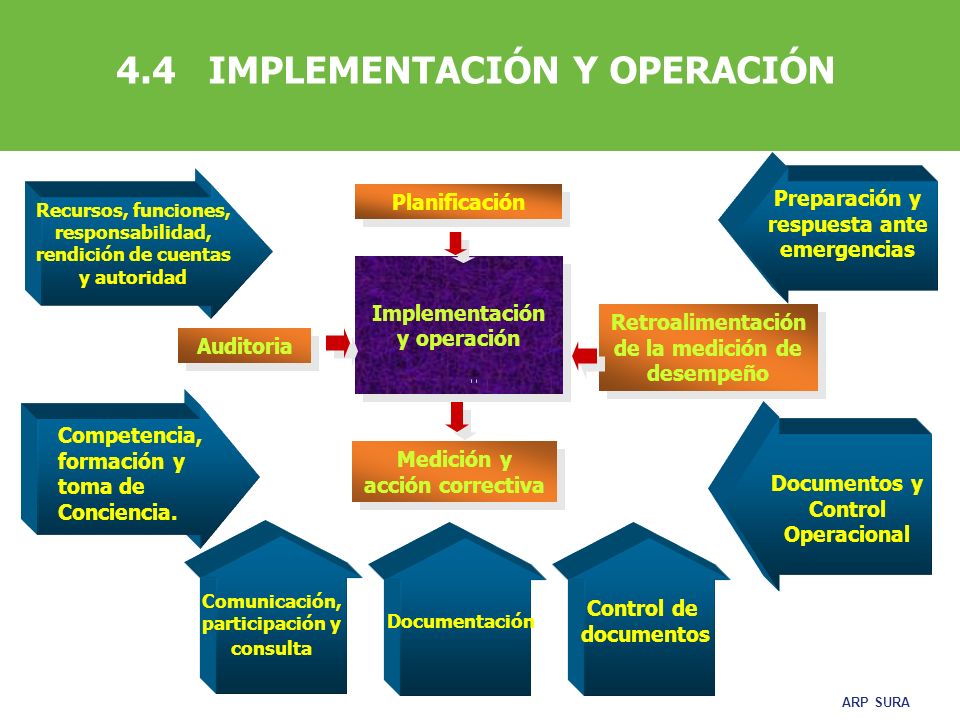 4.4 IMPLEMENTACIÓN Y OPERACIÓN

Recursos, funciones, responsabilidad, rendición de cuentas y autoridad

Planificación

Preparación y respuesta ante emergencias

Auditoria

Implementación y operación

Retroalimentación de la medición de desempeño

Competencia, formación y toma de Conciencia.

Medición y acción correctiva

Documentos y Control Operacional

Comunicación, participación y consulta

Documentación

Control de documentos

ARP SURA